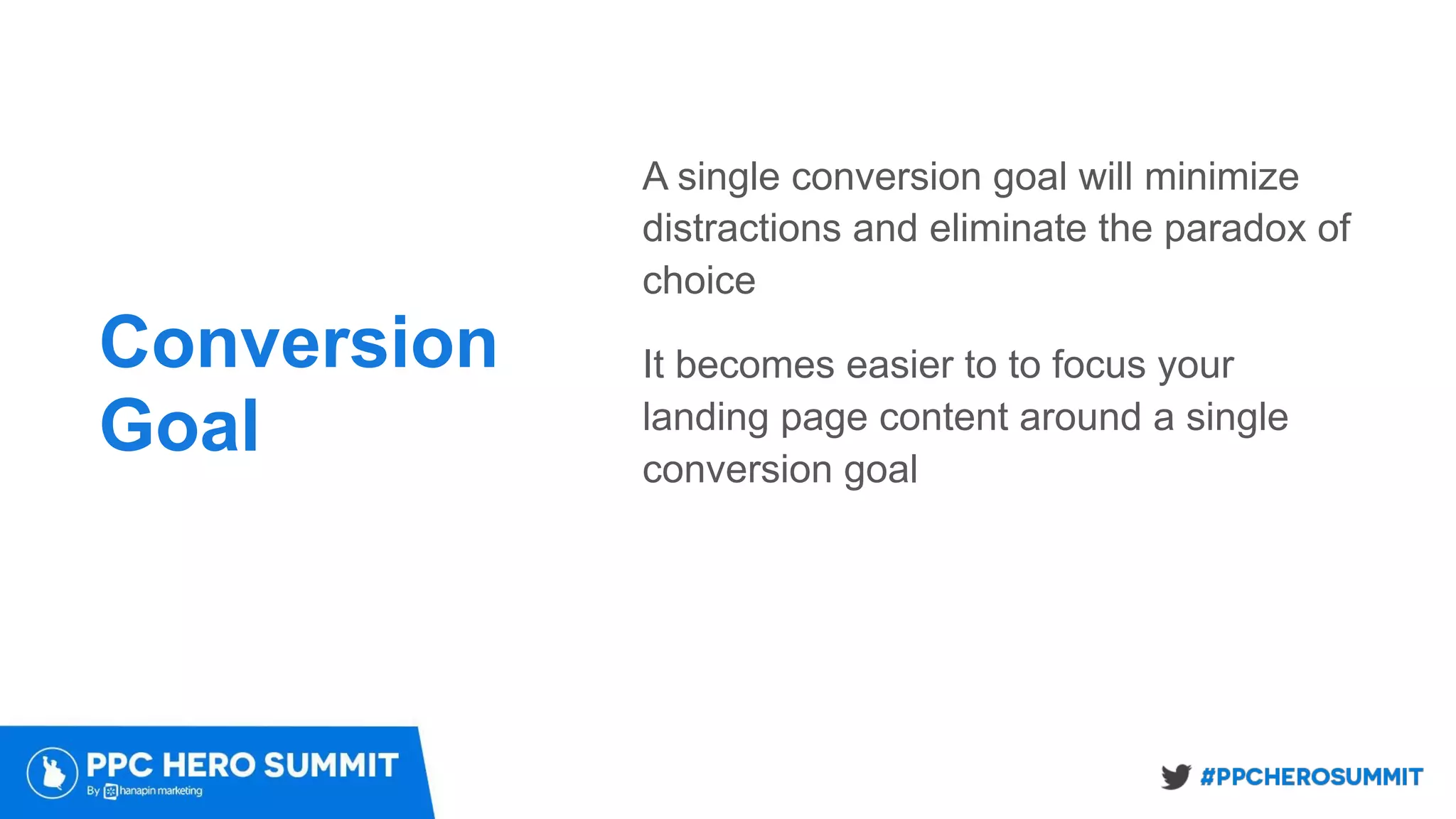 Conversion Goal

A single conversion goal will minimize distractions and eliminate the paradox of choice

It becomes easier to to focus your landing page content around a single conversion goal

PPC HERO SUMMIT
By hanapin marketing

#PPCHEROSUMMIT